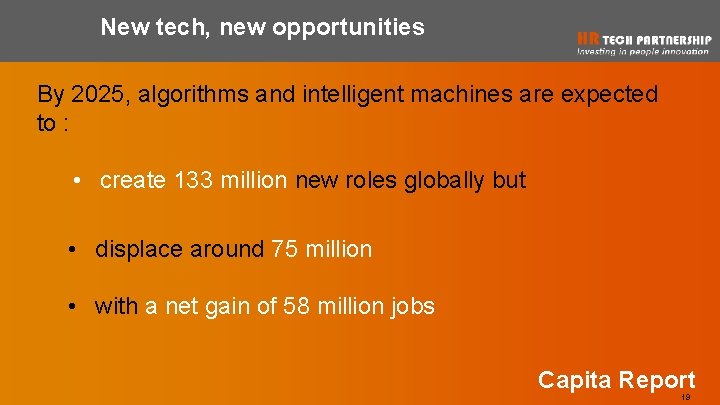 New tech, new opportunities

HR TECH PARTNERSHIP
Investing in people innovation

By 2025, algorithms and intelligent machines are expected to :

• create 133 million new roles globally but

• displace around 75 million

• with a net gain of 58 million jobs

Capita Report

19